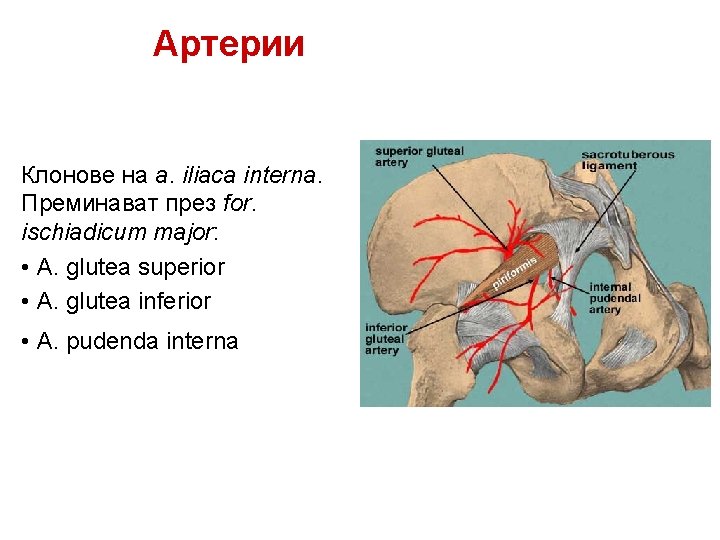 Артерии

Клонове на a. iliaca interna. Преминават през for. ischiadicum major:

• A. glutea superior
• A. glutea inferior
• A. pudenda interna

superior gluteal artery

sacrotuberous ligament

piriformis

internal pudendal artery

inferior gluteal artery